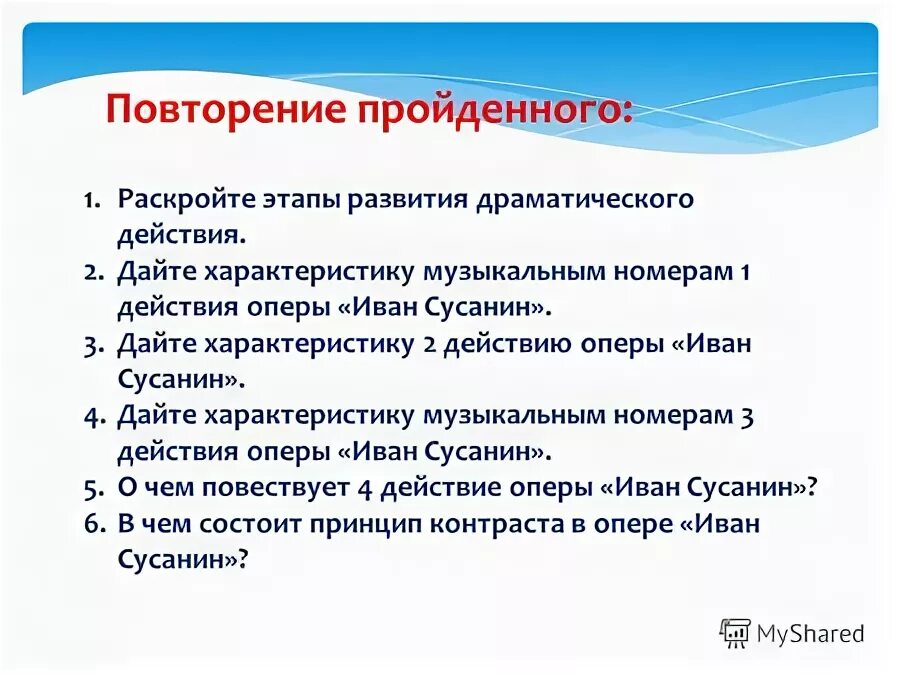 Повторение пройденного:

1. Раскройте этапы развития драматического действия.
2. Дайте характеристику музыкальным номерам 1 действия оперы «Иван Сусанин».
3. Дайте характеристику 2 действию оперы «Иван Сусанин».
4. Дайте характеристику музыкальным номерам 3 действия оперы «Иван Сусанин».
5. О чем повествует 4 действие оперы «Иван Сусанин»?
6. В чем состоит принцип контраста в опере «Иван Сусанин»?

MyShared